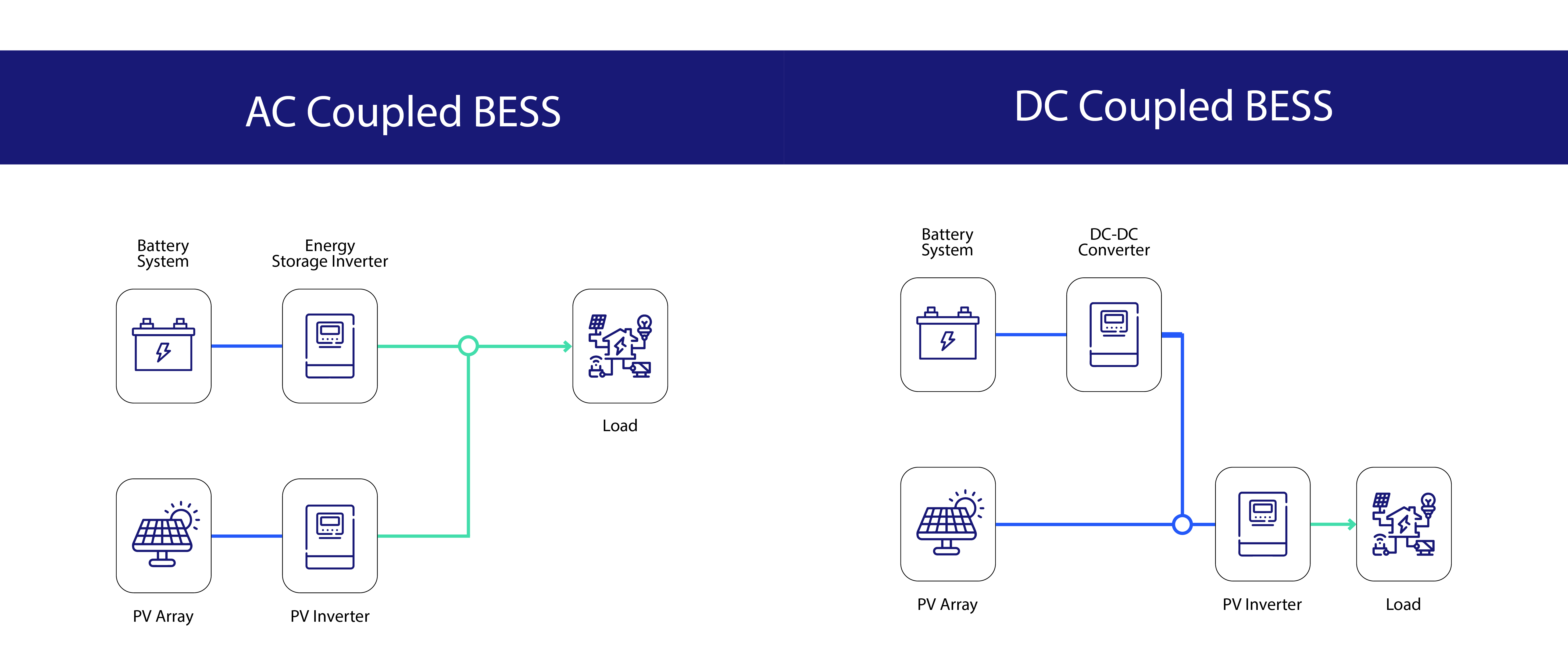 AC Coupled BESS

Battery System

Energy Storage Inverter

Load

PV Array

PV Inverter

DC Coupled BESS

Battery System

DC-DC Converter

PV Array

PV Inverter

Load